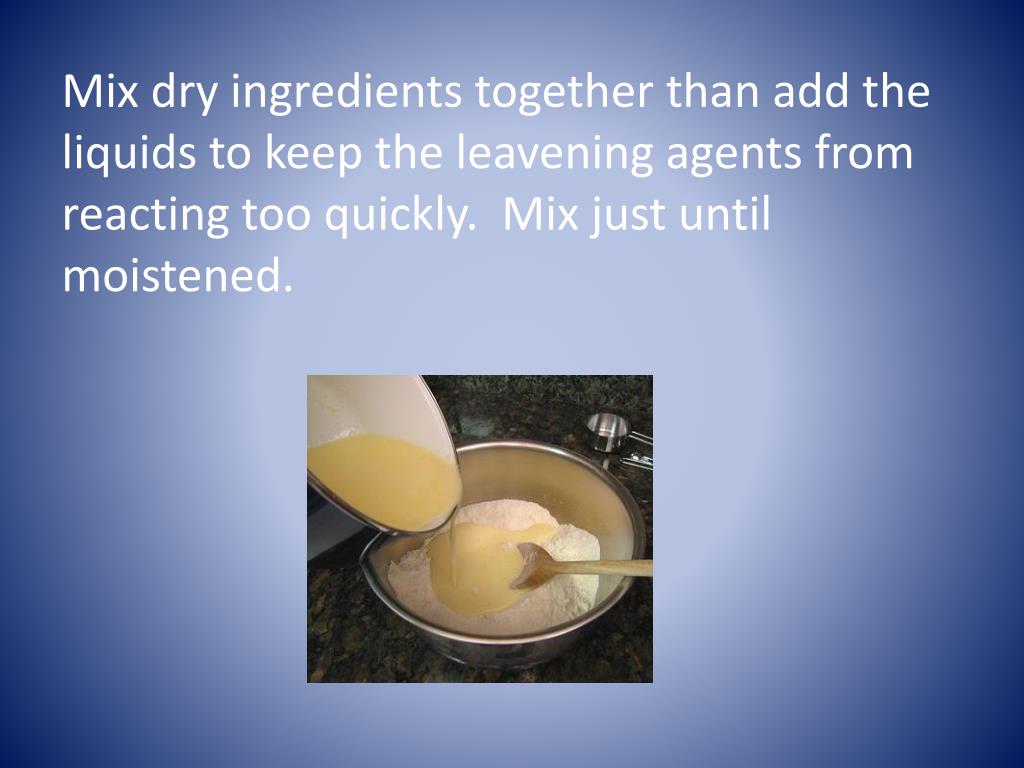 Mix dry ingredients together than add the liquids to keep the leavening agents from reacting too quickly.  Mix just until moistened.